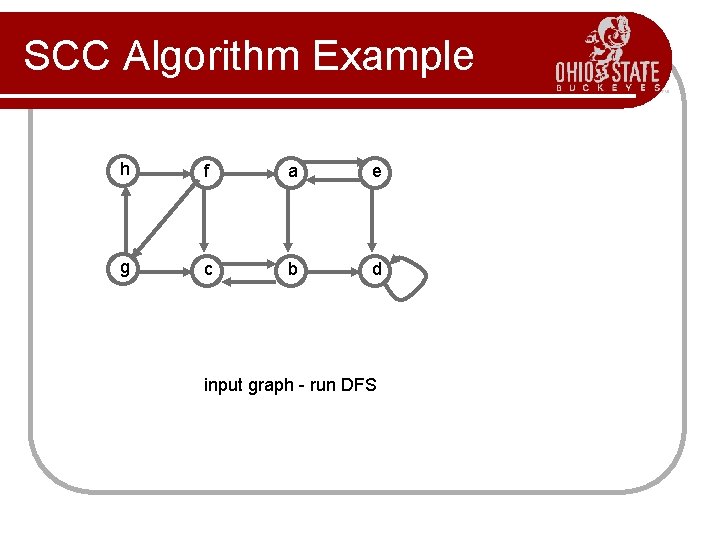 SCC Algorithm Example

OHIO STATE
BUCKEYES

h
f
a
e
g
c
b
d

input graph - run DFS